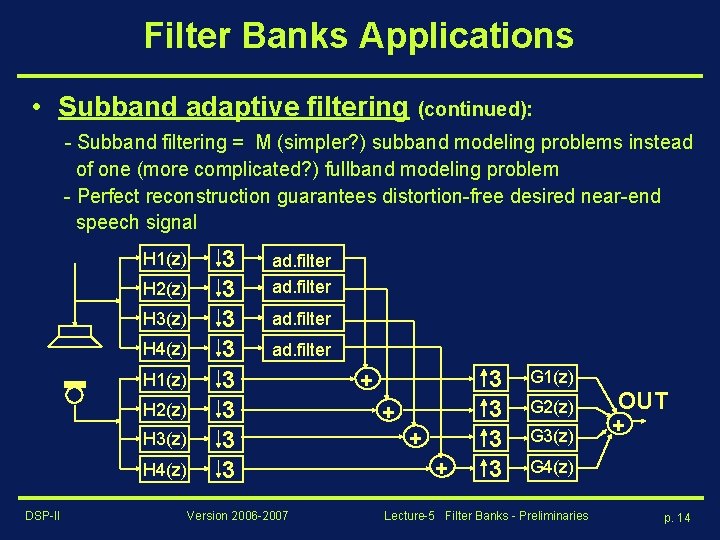 Filter Banks Applications

• Subband adaptive filtering (continued):

- Subband filtering = M (simpler?) subband modeling problems instead of one (more complicated?) fullband modeling problem
- Perfect reconstruction guarantees distortion-free desired near-end speech signal

H1(z) ↓3 ad.filter
H2(z) ↓3 ad.filter
H3(z) ↓3 ad.filter
H4(z) ↓3 ad.filter
H1(z) ↓3 + ↑3 G1(z)
H2(z) ↓3 + ↑3 G2(z)
H3(z) ↓3 + ↑3 G3(z)
H4(z) ↓3 + ↑3 G4(z)
OUT
+

DSP-II Version 2006-2007 Lecture-5 Filter Banks - Preliminaries p. 14